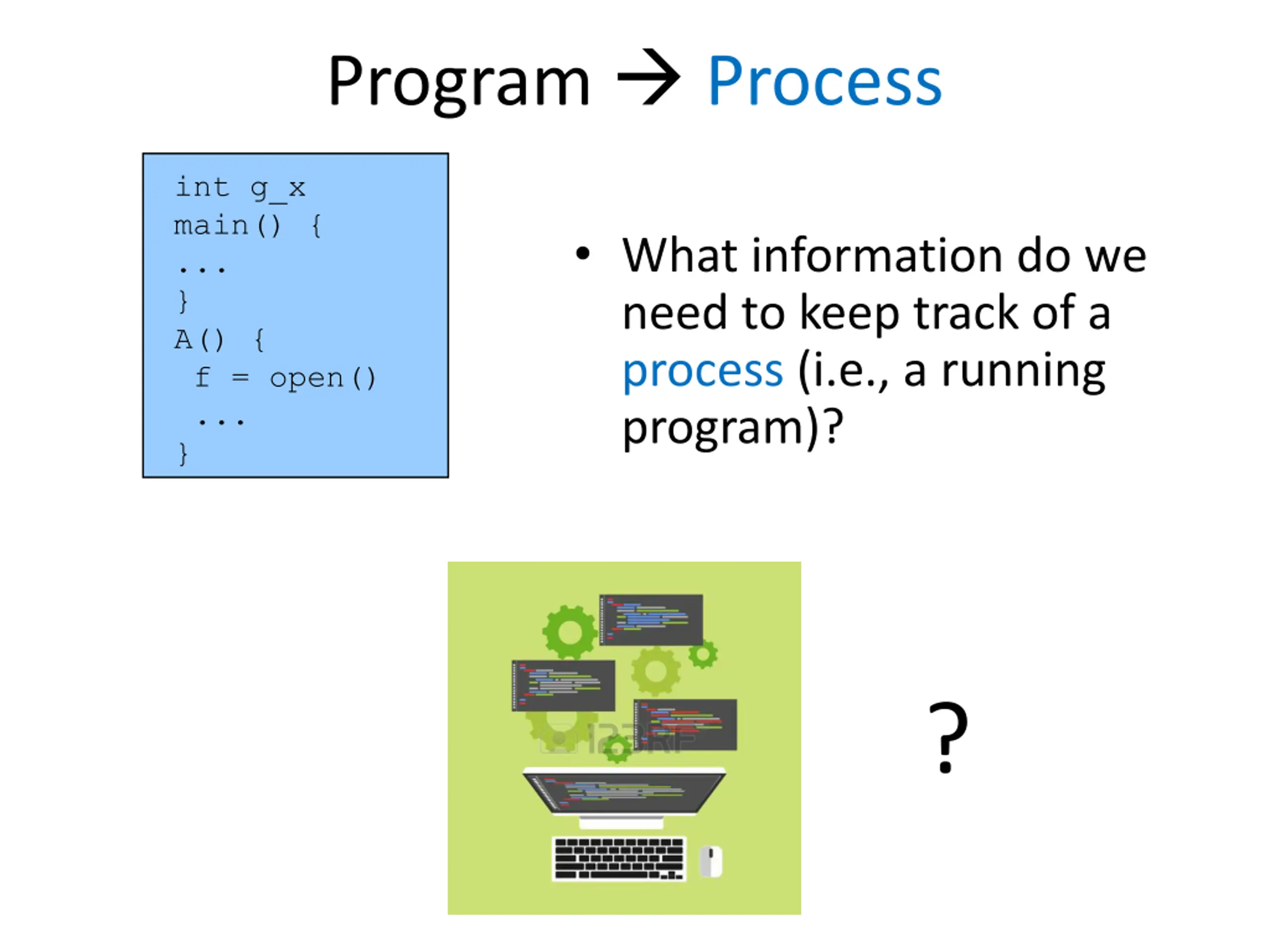 Program → Process

int g_x
main() {
...
}
A() {
 f = open()
 ...
}

• What information do we need to keep track of a process (i.e., a running program)?

123RF

?